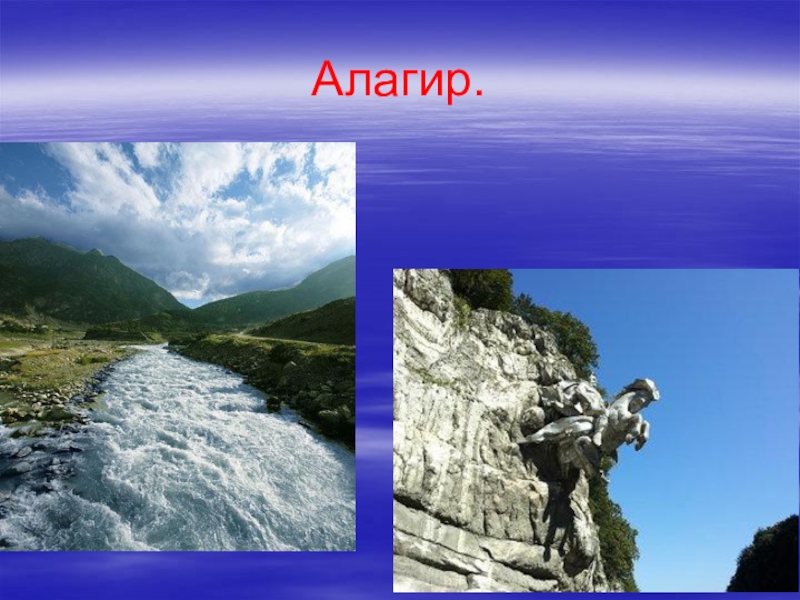 Алагир.